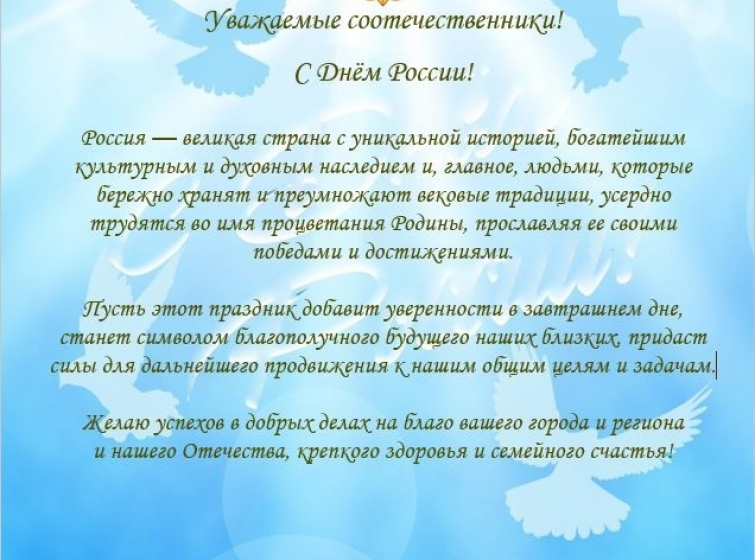 Уважаемые соотечественники!

С Днём России!

Россия — великая страна с уникальной историей, богатейшим культурным и духовным наследием и, главное, людьми, которые бережно хранят и преумножают вековые традиции, усердно трудятся во имя процветания Родины, прославляя ее своими победами и достижениями.

Пусть этот праздник добавит уверенности в завтрашнем дне, станет символом благополучного будущего наших близких, придаст силы для дальнейшего продвижения к нашим общим целям и задачам.

Желаю успехов в добрых делах на благо вашего города и региона и нашего Отечества, крепкого здоровья и семейного счастья!